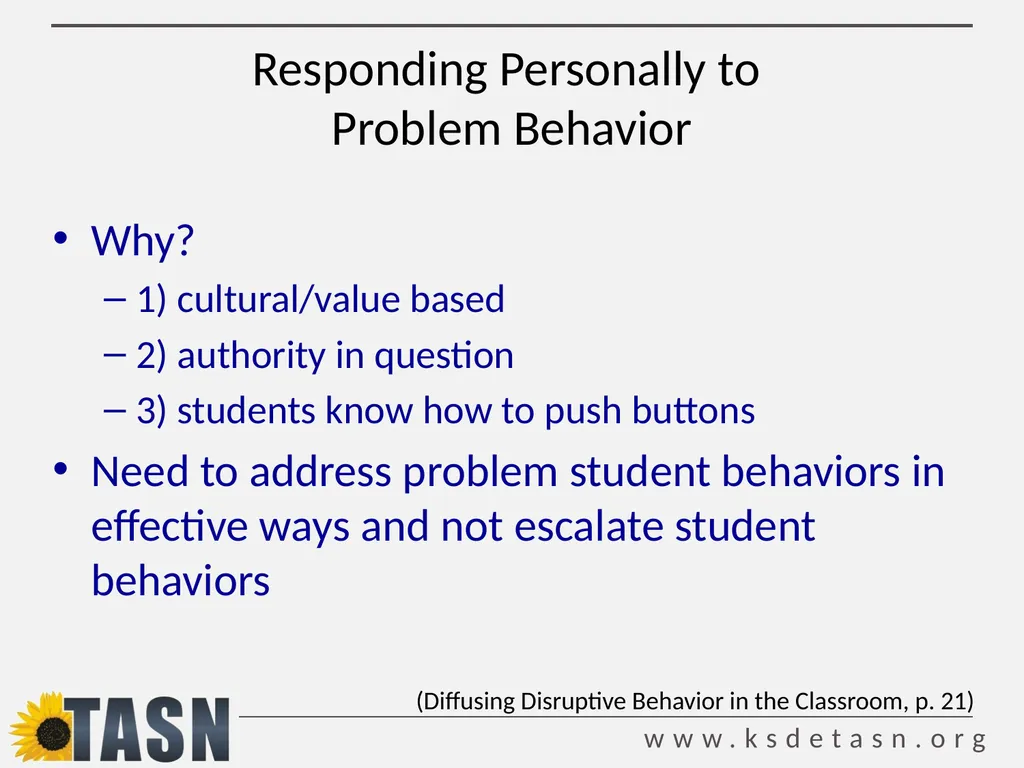 Responding Personally to Problem Behavior

• Why?
– 1) cultural/value based
– 2) authority in question
– 3) students know how to push buttons
• Need to address problem student behaviors in effective ways and not escalate student behaviors

(Diffusing Disruptive Behavior in the Classroom, p. 21)

TASN

www.ksdetasn.org